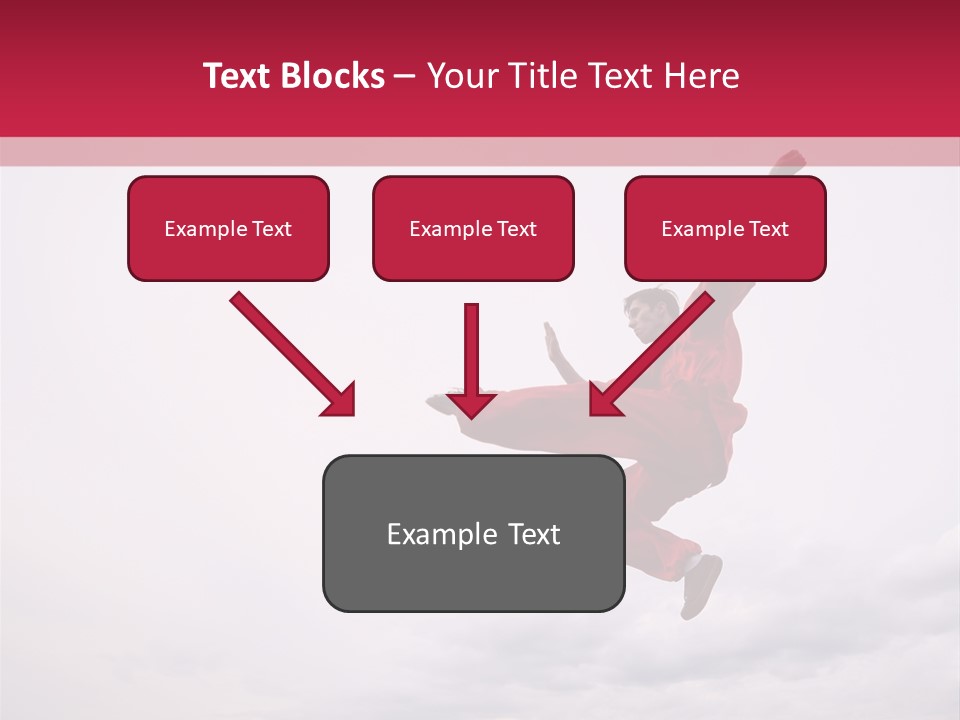 Text Blocks – Your Title Text Here

Example Text

Example Text

Example Text

Example Text